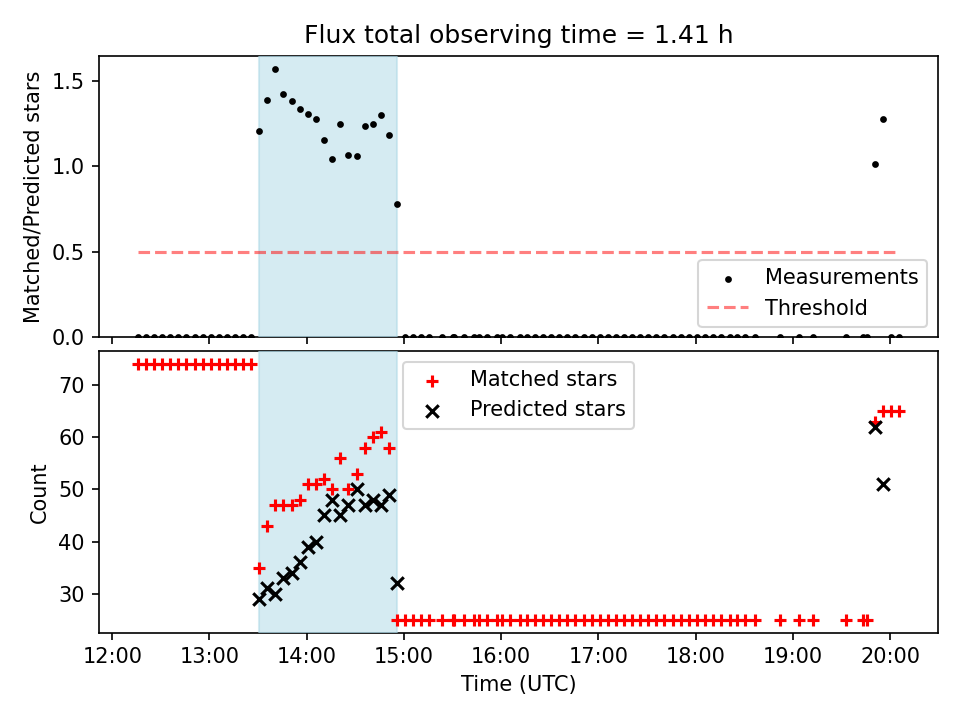 Flux total observing time = 1.41 h

Matched/Predicted stars

1.5
1.0
0.5
0.0

Measurements
Threshold

Count

70
60
50
40
30

Matched stars
Predicted stars

12:00
13:00
14:00
15:00
16:00
17:00
18:00
19:00
20:00

Time (UTC)